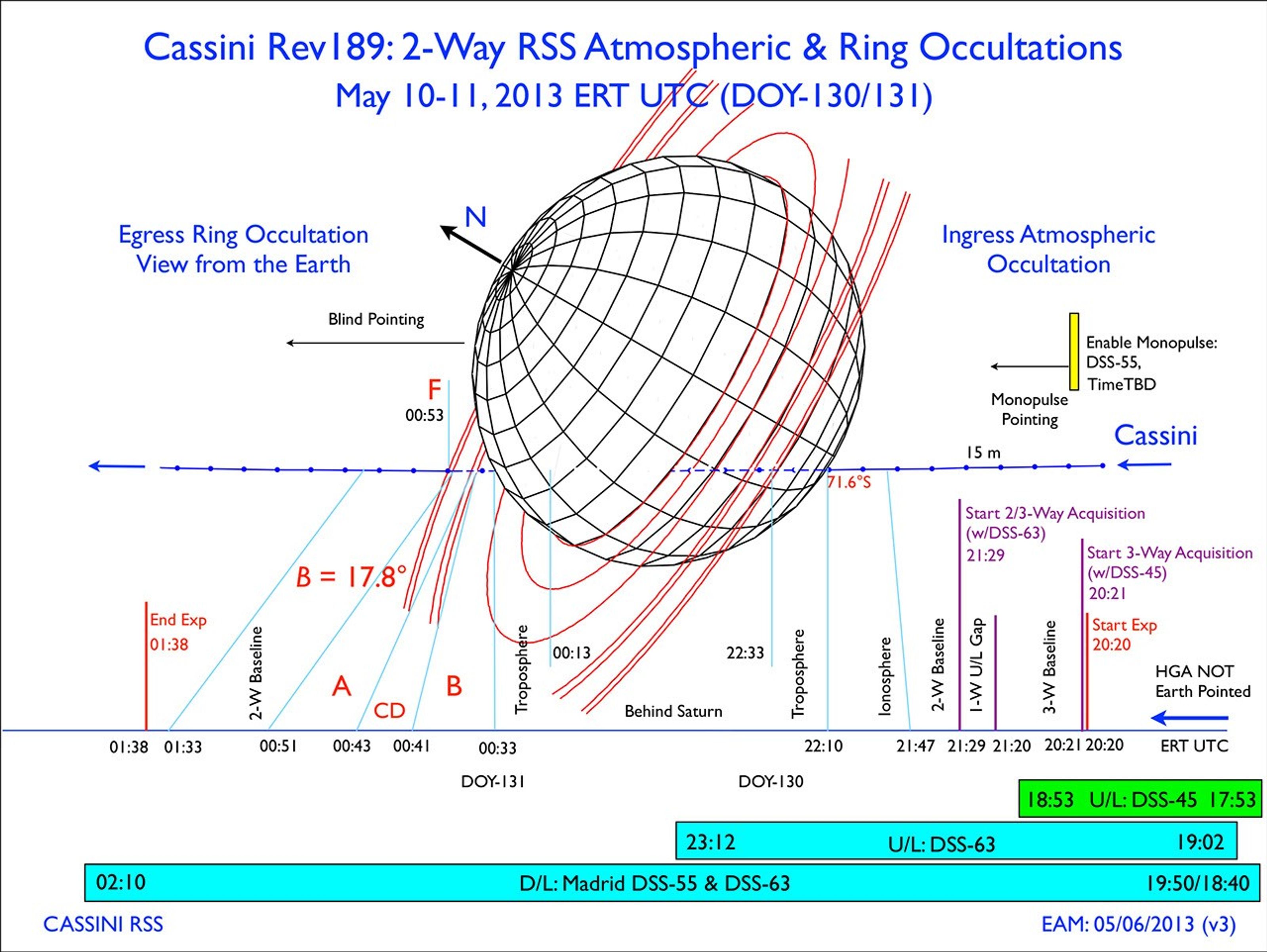 Cassini Rev189: 2-Way RSS Atmospheric & Ring Occultations
May 10-11, 2013 ERT UTC (DOY-130/131)

Egress Ring Occultation
View from the Earth

N

Ingress Atmospheric
Occultation

Blind Pointing

Enable Monopulse:
DSS-55,
TimeTBD

Monopulse
Pointing

Cassini

F
00:53

15 m

71.6°S

Start 2/3-Way Acquisition
(w/DSS-63)
21:29

Start 3-Way Acquisition
(w/DSS-45)
20:21

B = 17.8°

End Exp
01:38

2-W Baseline

A

CD

B

Troposphere

00:13

22:33

Behind Saturn

Troposphere

Ionosphere

2-W Baseline

1-W U/L Gap

3-W Baseline

Start Exp
20:20

HGA NOT
Earth Pointed

01:38 01:33 00:51 00:43 00:41 00:33 22:10 21:47 21:29 21:20 20:21 20:20 ERT UTC

DOY-131

DOY-130

18:53 U/L: DSS-45 17:53

23:12 U/L: DSS-63 19:02

02:10 D/L: Madrid DSS-55 & DSS-63 19:50/18:40

CASSINI RSS

EAM: 05/06/2013 (v3)